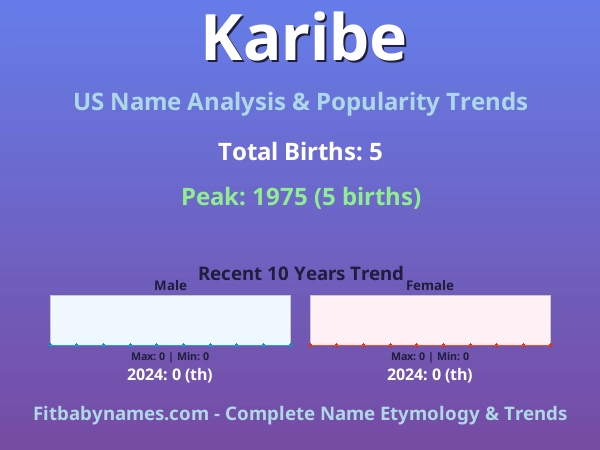 Karibe

US Name Analysis & Popularity Trends

Total Births: 5

Peak: 1975 (5 births)

Recent 10 Years Trend

Male

Max: 0 | Min: 0

2024: 0 (th)

Female

Max: 0 | Min: 0

2024: 0 (th)

Fitbabynames.com - Complete Name Etymology & Trends